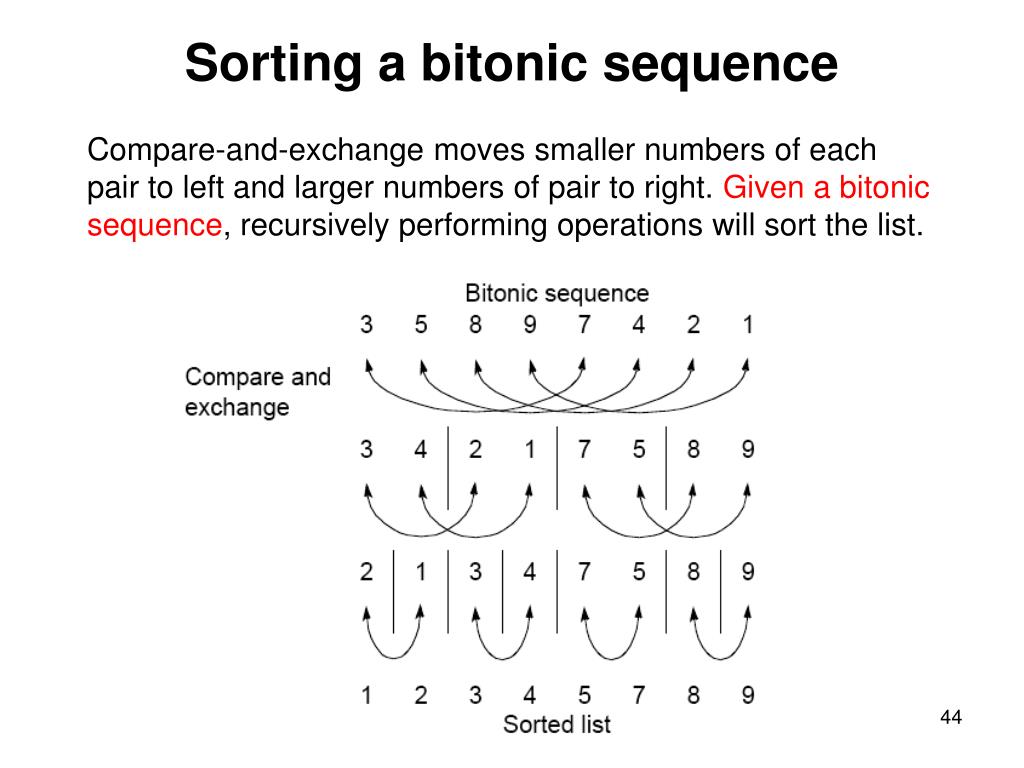 Sorting a bitonic sequence

Compare-and-exchange moves smaller numbers of each pair to left and larger numbers of pair to right. Given a bitonic sequence, recursively performing operations will sort the list.

Bitonic sequence

3 5 8 9 7 4 2 1

Compare and exchange

3 4 2 1 7 5 8 9

2 1 3 4 7 5 8 9

1 2 3 4 5 7 8 9

Sorted list

44